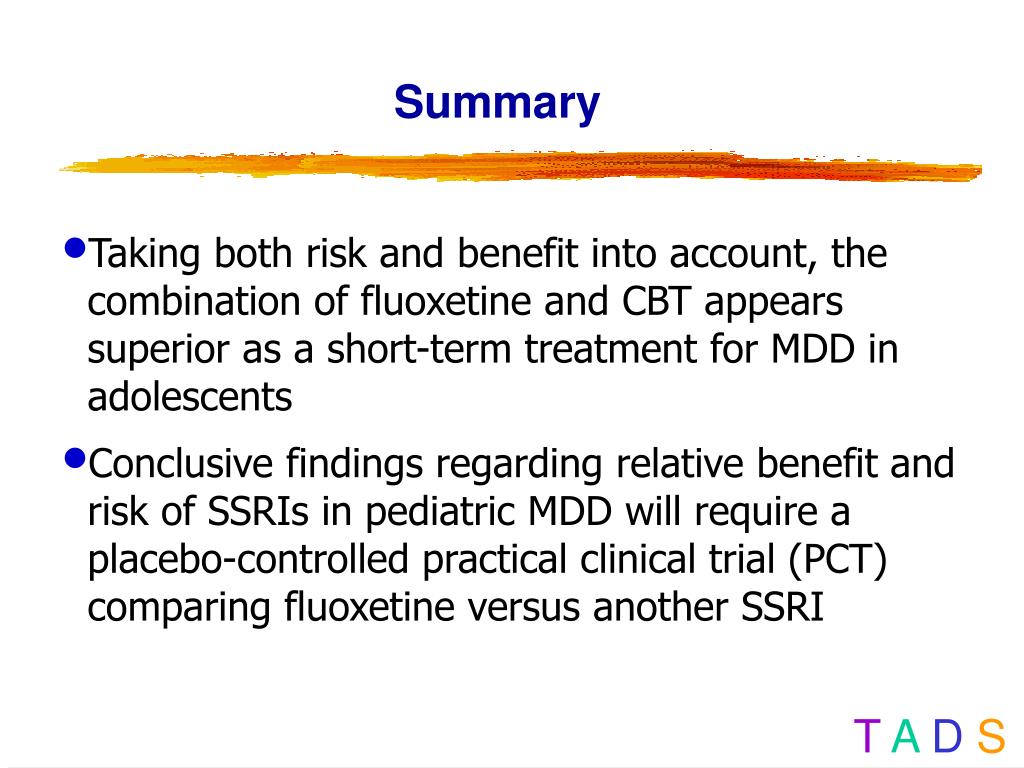 Summary

• Taking both risk and benefit into account, the combination of fluoxetine and CBT appears superior as a short-term treatment for MDD in adolescents

• Conclusive findings regarding relative benefit and risk of SSRIs in pediatric MDD will require a placebo-controlled practical clinical trial (PCT) comparing fluoxetine versus another SSRI

T A D S